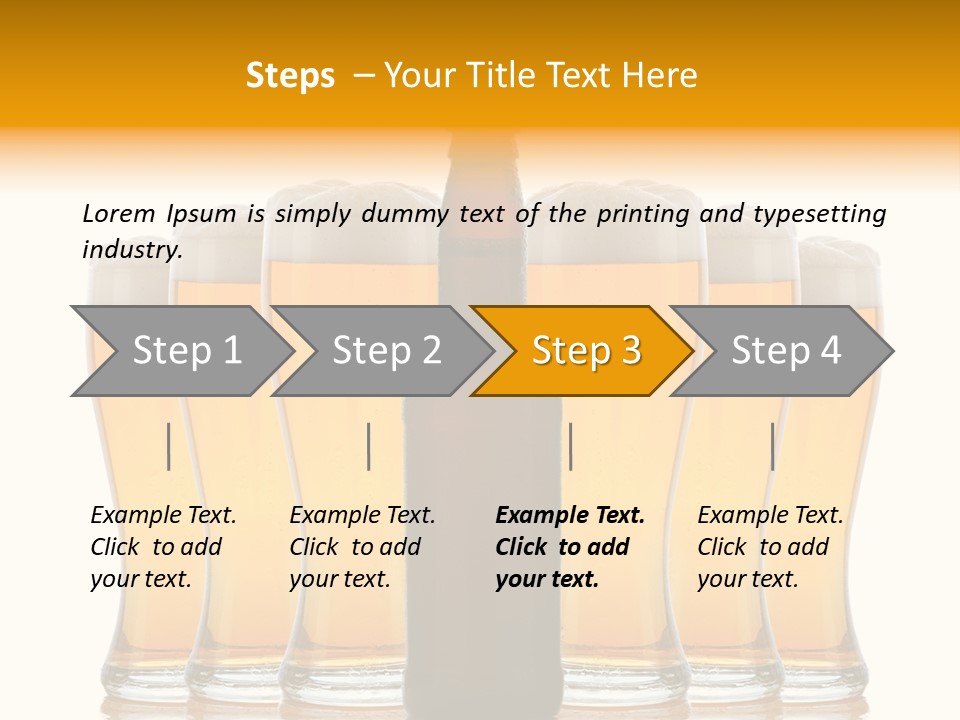 Steps – Your Title Text Here

Lorem Ipsum is simply dummy text of the printing and typesetting industry.

Step 1

Step 2

Step 3

Step 4

Example Text. Click to add your text.

Example Text. Click to add your text.

Example Text. Click to add your text.

Example Text. Click to add your text.